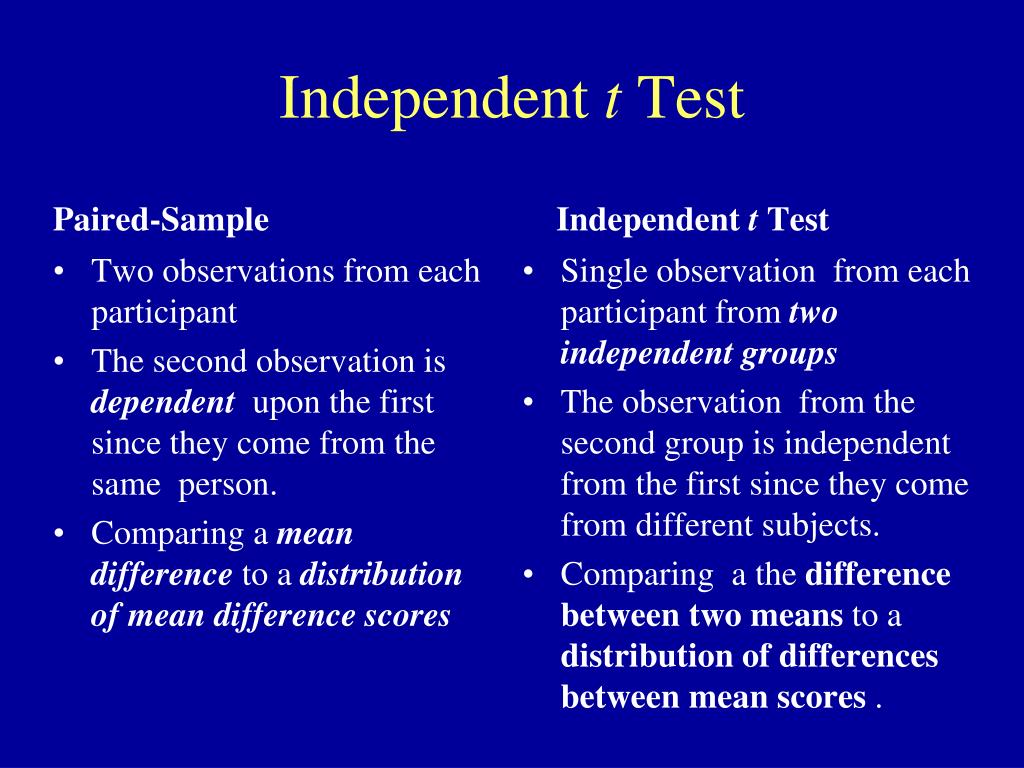 Independent t Test

Paired-Sample

• Two observations from each participant
• The second observation is dependent upon the first since they come from the same person.
• Comparing a mean difference to a distribution of mean difference scores

Independent t Test

• Single observation from each participant from two independent groups
• The observation from the second group is independent from the first since they come from different subjects.
• Comparing a the difference between two means to a distribution of differences between mean scores .